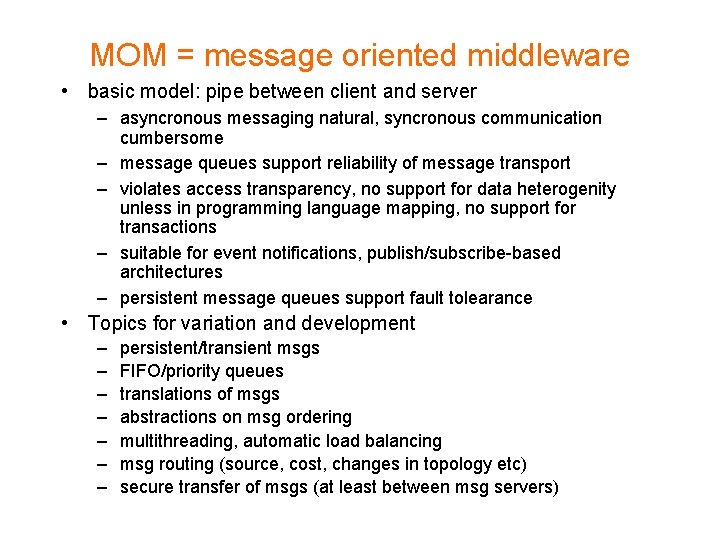 MOM = message oriented middleware

• basic model: pipe between client and server
– asyncronous messaging natural, syncronous communication cumbersome
– message queues support reliability of message transport
– violates access transparency, no support for data heterogenity unless in programming language mapping, no support for transactions
– suitable for event notifications, publish/subscribe-based architectures
– persistent message queues support fault tolearance
• Topics for variation and development
– persistent/transient msgs
– FIFO/priority queues
– translations of msgs
– abstractions on msg ordering
– multithreading, automatic load balancing
– msg routing (source, cost, changes in topology etc)
– secure transfer of msgs (at least between msg servers)